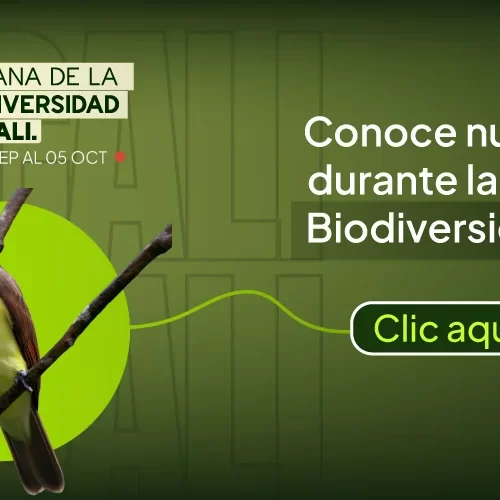 ANA DE LA
IVERSIDAD
ALI.
EP AL 05 OCT

Conoce nu
durante la
Biodiversi

Clic aqu